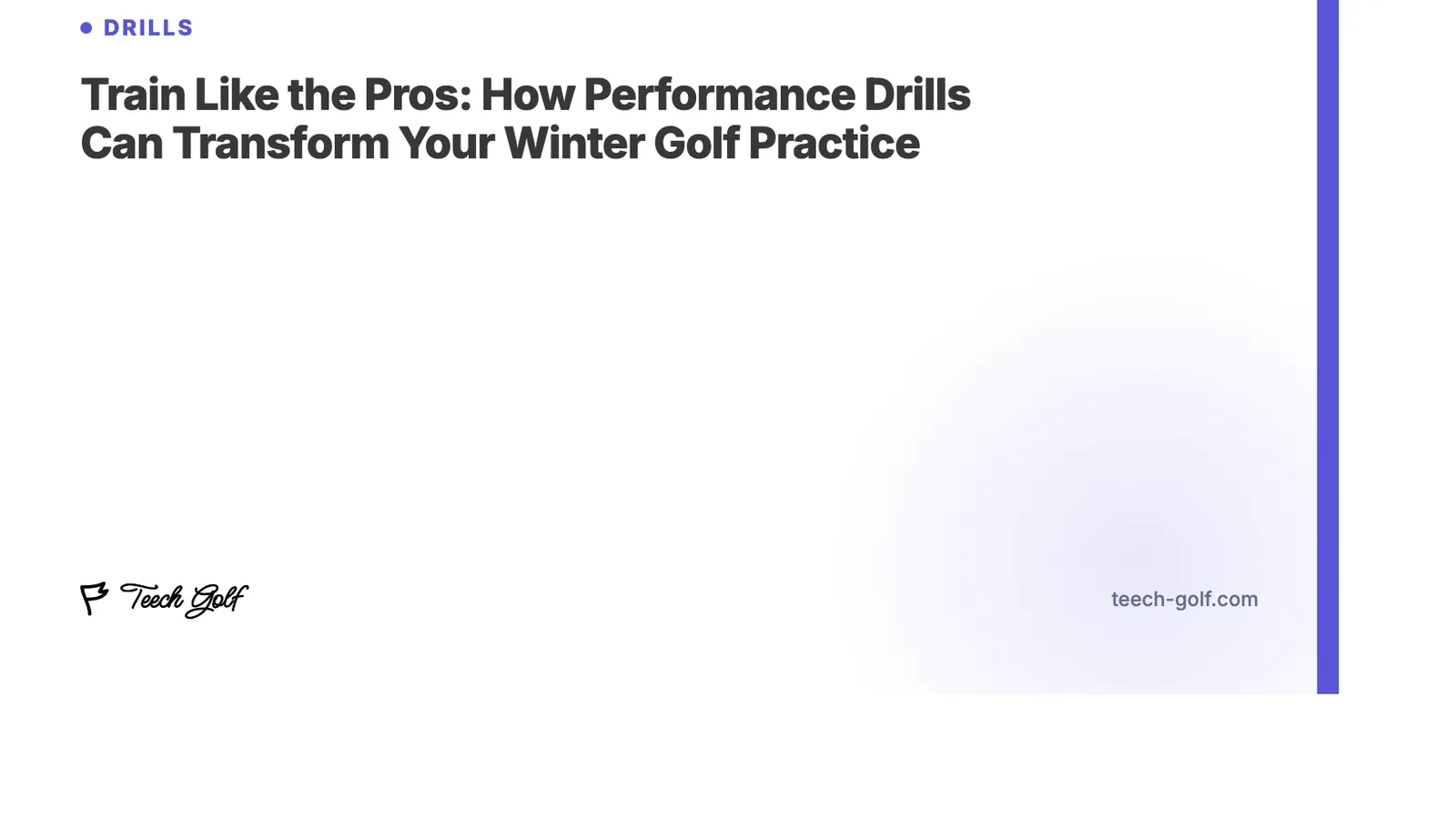 DRILLS

Train Like the Pros: How Performance Drills Can Transform Your Winter Golf Practice

Teech Golf

teech-golf.com